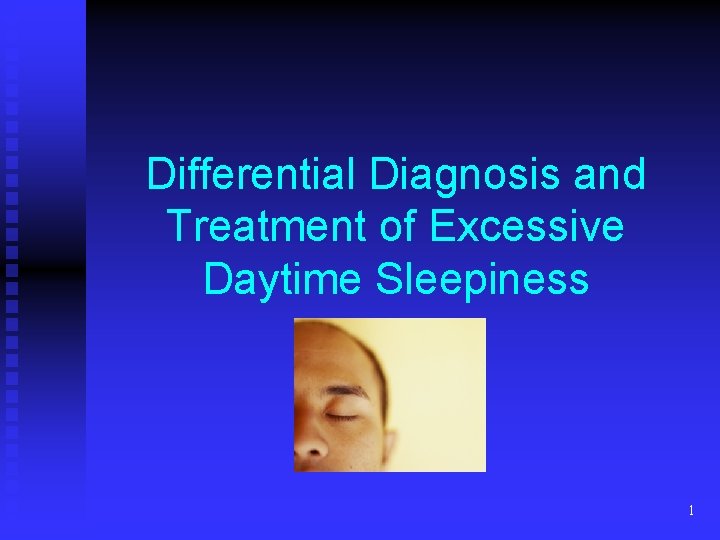 Differential Diagnosis and Treatment of Excessive Daytime Sleepiness

1